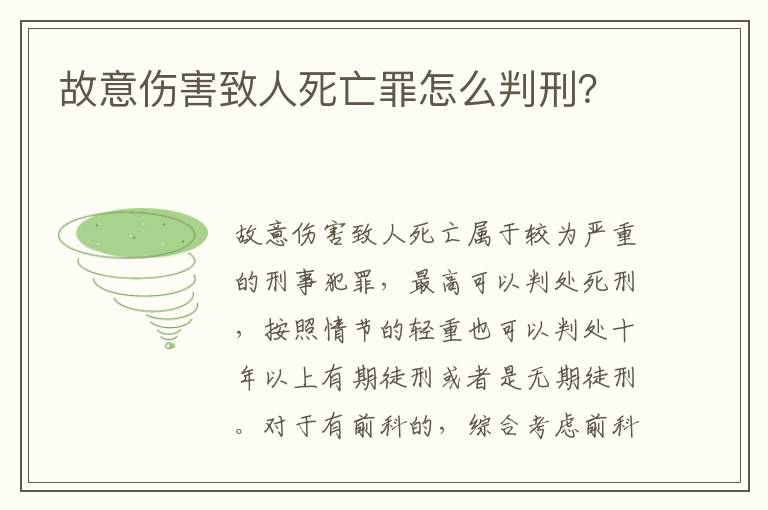 故意伤害致人死亡罪怎么判刑?

故意伤害致人死亡属于较为严重的刑事犯罪，最高可以判处死刑，按照情节的轻重也可以判处十年以上有期徒刑或者是无期徒刑。对于有前科的，综合考虑前科